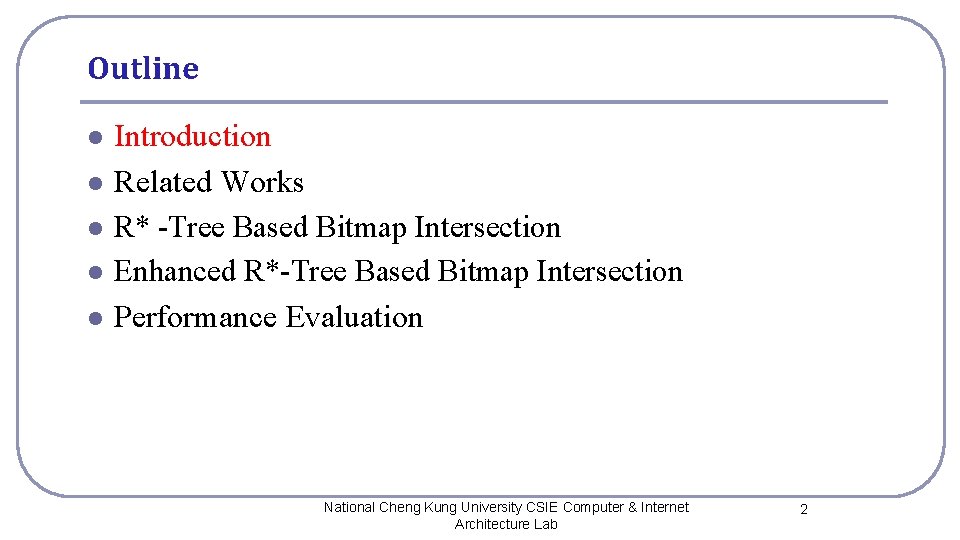 Outline

- Introduction
- Related Works
- R* -Tree Based Bitmap Intersection
- Enhanced R*-Tree Based Bitmap Intersection
- Performance Evaluation

National Cheng Kung University CSIE Computer & Internet Architecture Lab

2